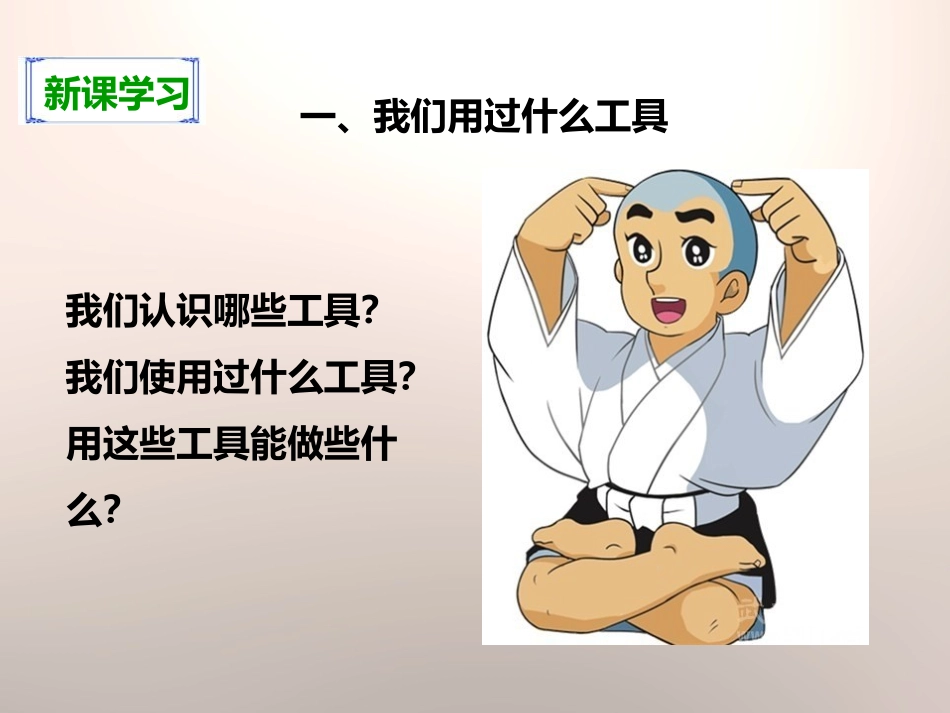 新课学习

一、我们用过什么工具

我们认识哪些工具?
我们使用过什么工具?
用这些工具能做些什么?